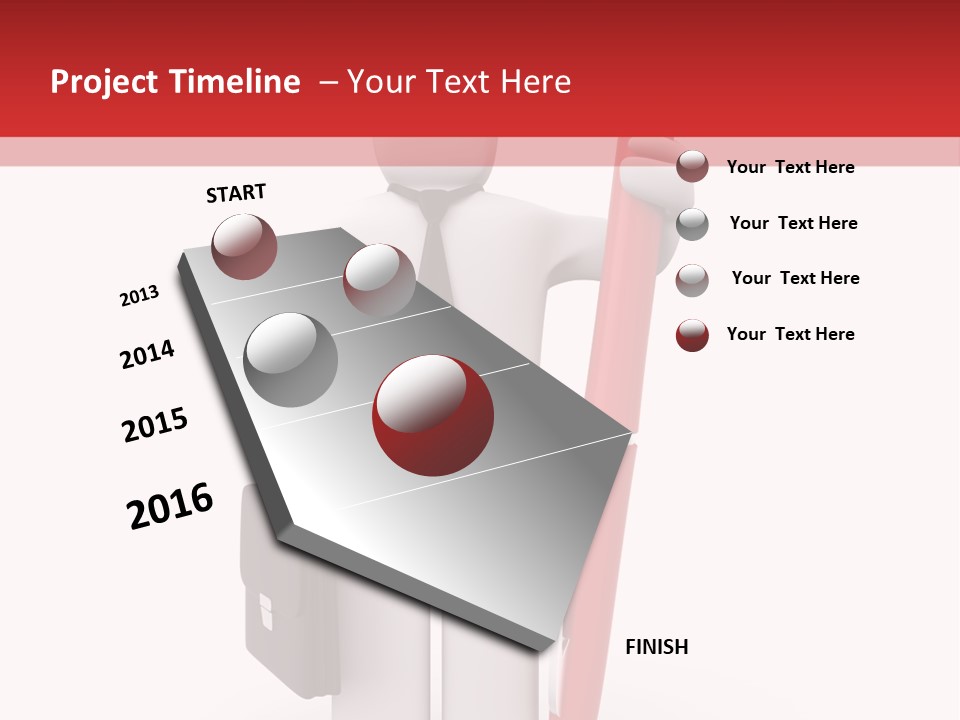 Project Timeline – Your Text Here

START

2013

2014

2015

2016

FINISH

Your Text Here

Your Text Here

Your Text Here

Your Text Here